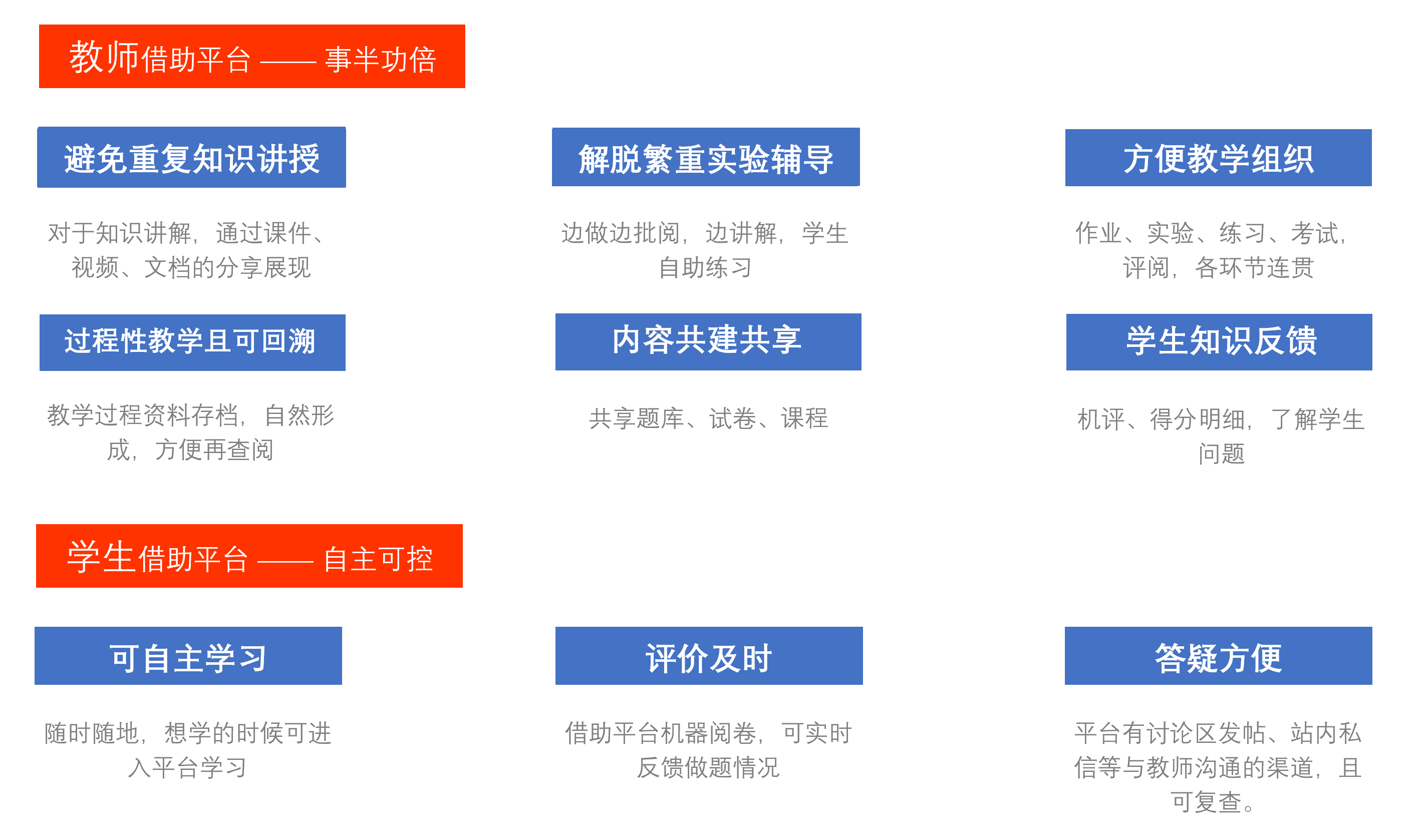 教师借助平台 —— 事半功倍

避免重复知识讲授

对于知识讲解，通过课件、视频、文档的分享展现

解脱繁重实验辅导

边做边批阅，边讲解，学生自助练习

方便教学组织

作业、实验、练习、考试，评阅，各环节连贯

过程性教学且可回溯

教学过程资料存档，自然形成，方便再查阅

内容共建共享

共享题库、试卷、课程

学生知识反馈

机评、得分明细，了解学生问题

学生借助平台 —— 自主可控

可自主学习

随时随地，想学的时候可进入平台学习

评价及时

借助平台机器阅卷，可实时反馈做题情况

答疑方便

平台有讨论区发帖、站内私信等与教师沟通的渠道，且可复查。